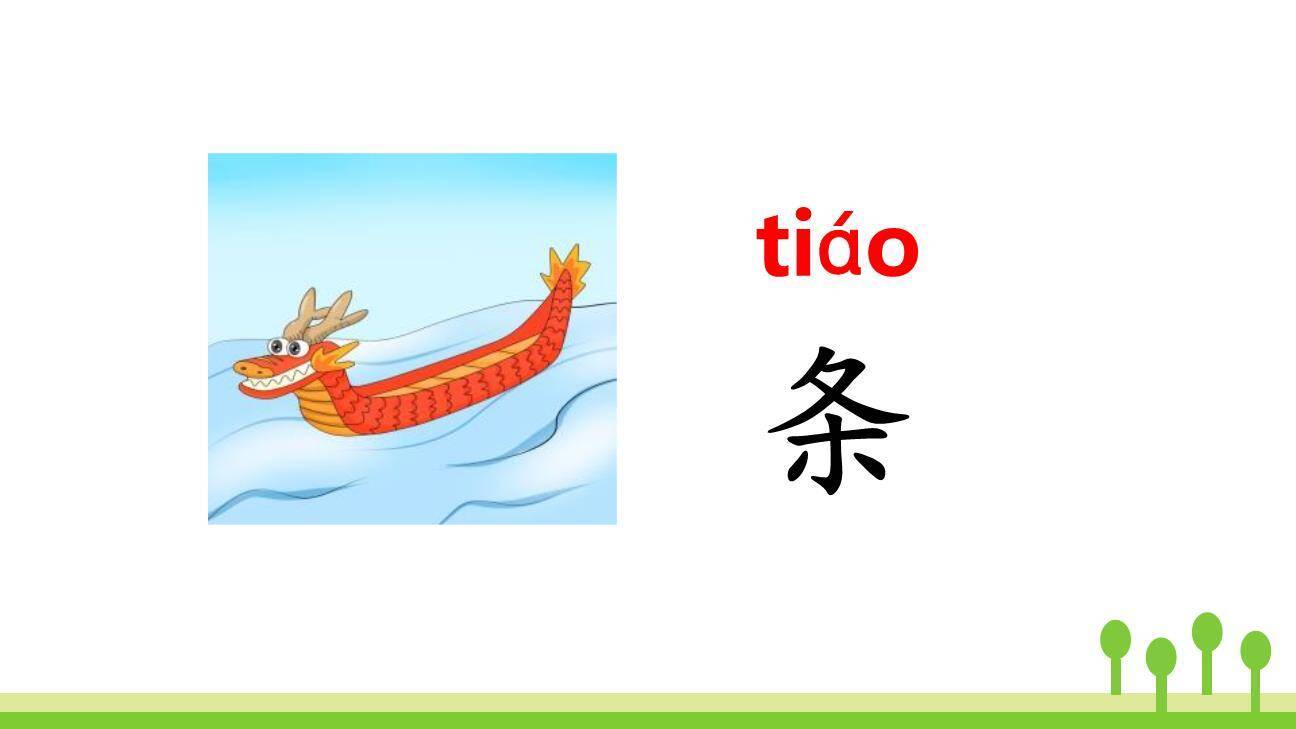 tiáo
条